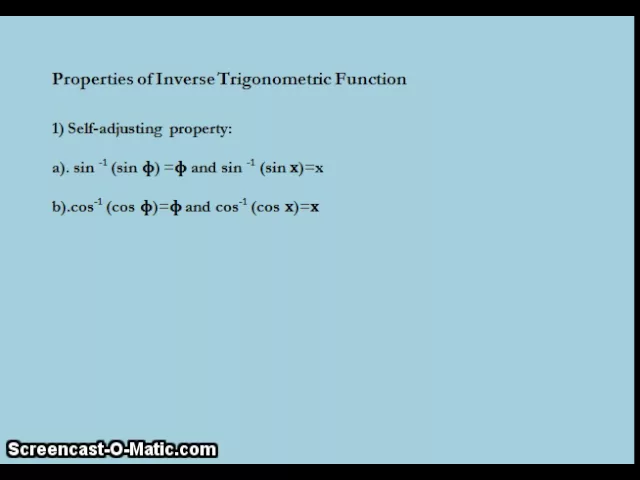 Properties of Inverse Trigonometric Function

1) Self-adjusting property:

a). $\sin^{-1}(\sin \phi) = \phi$ and $\sin^{-1}(\sin x) = x$

b). $\cos^{-1}(\cos \phi) = \phi$ and $\cos^{-1}(\cos x) = x$

Screencast-O-Matic.com